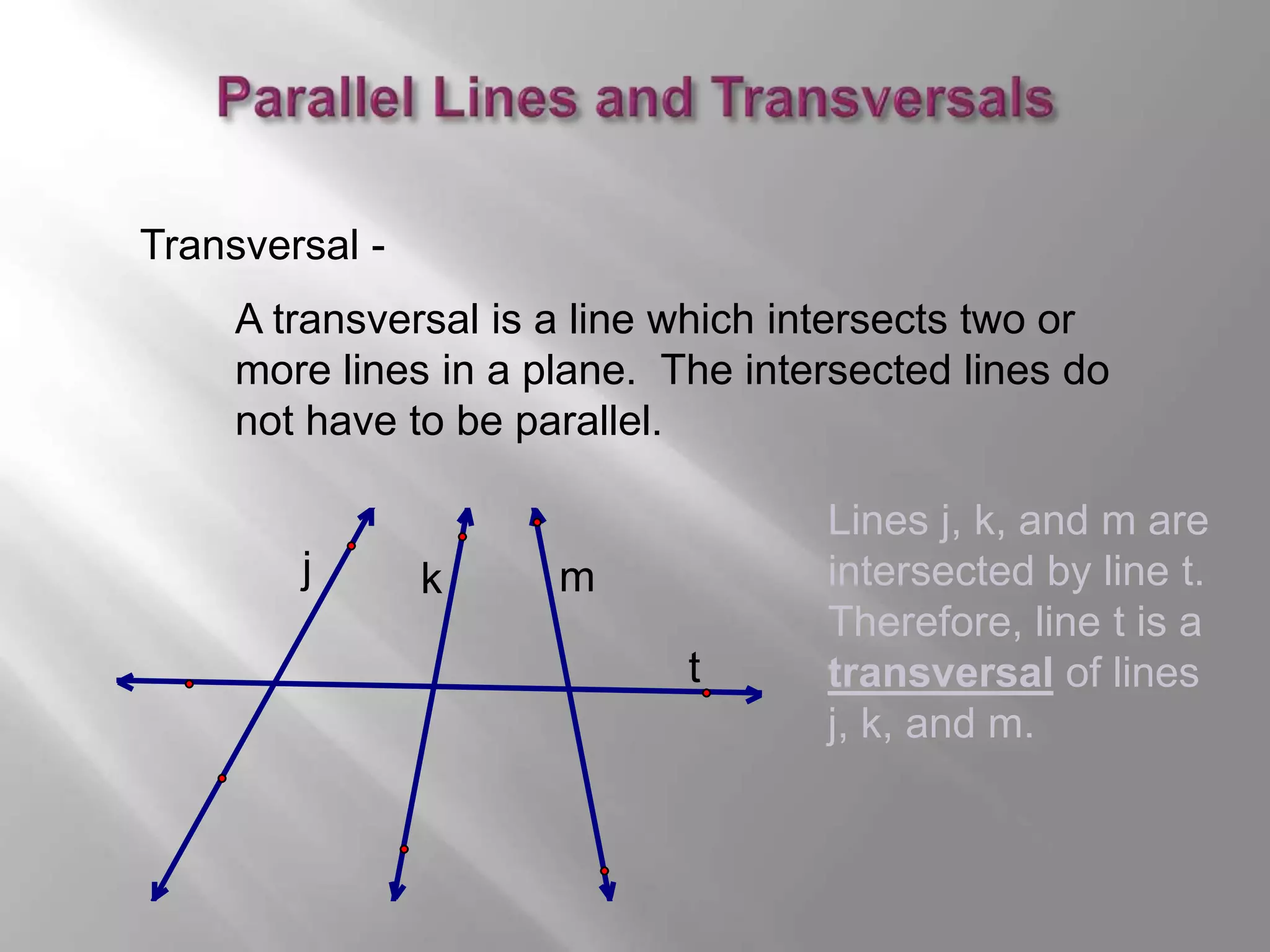 Parallel Lines and Transversals

Transversal -

A transversal is a line which intersects two or more lines in a plane. The intersected lines do not have to be parallel.

j

k

m

t

Lines j, k, and m are intersected by line t. Therefore, line t is a transversal of lines j, k, and m.